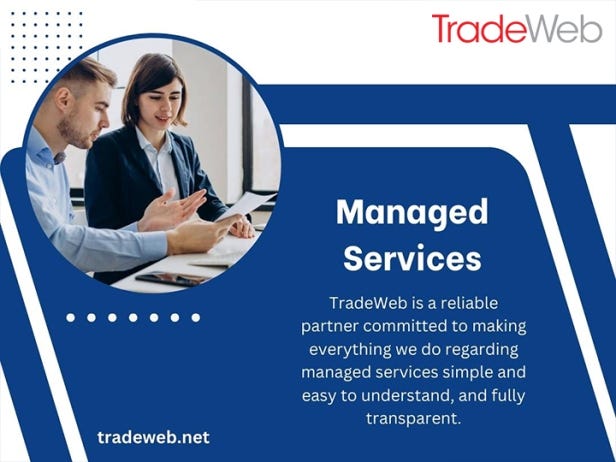 TradeWeb

Managed Services

TradeWeb is a reliable partner committed to making everything we do regarding managed services simple and easy to understand, and fully transparent.

tradeweb.net